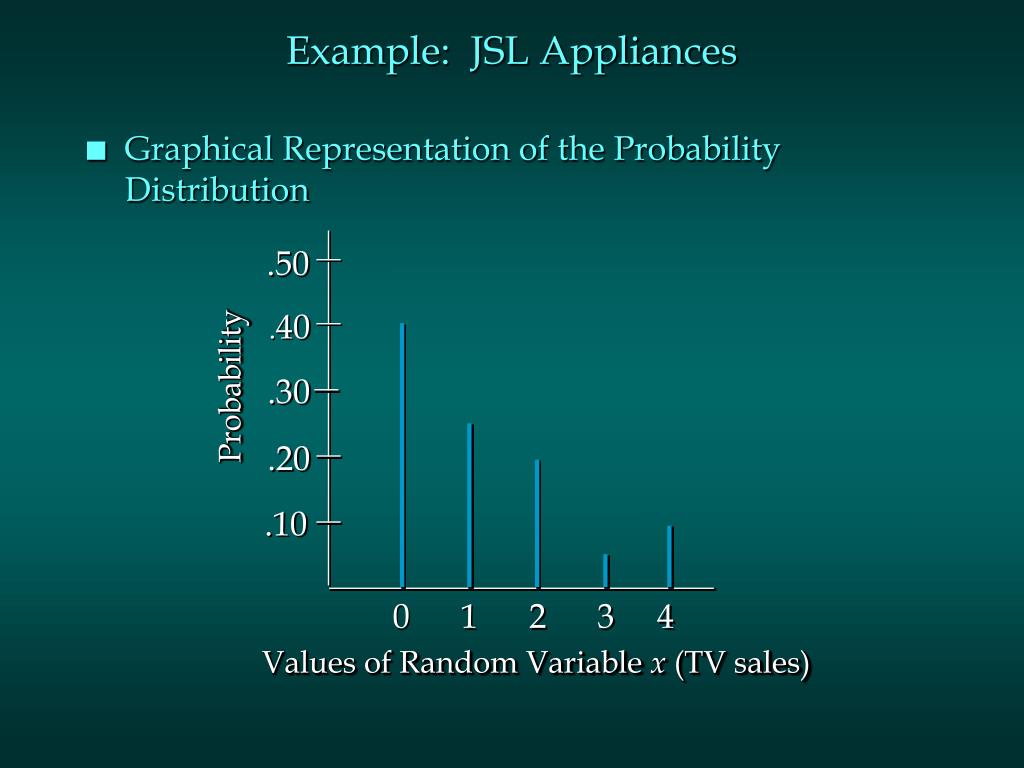 Example: JSL Appliances

■ Graphical Representation of the Probability Distribution

Probability

.50

.40

.30

.20

.10

0 1 2 3 4

Values of Random Variable $x$ (TV sales)